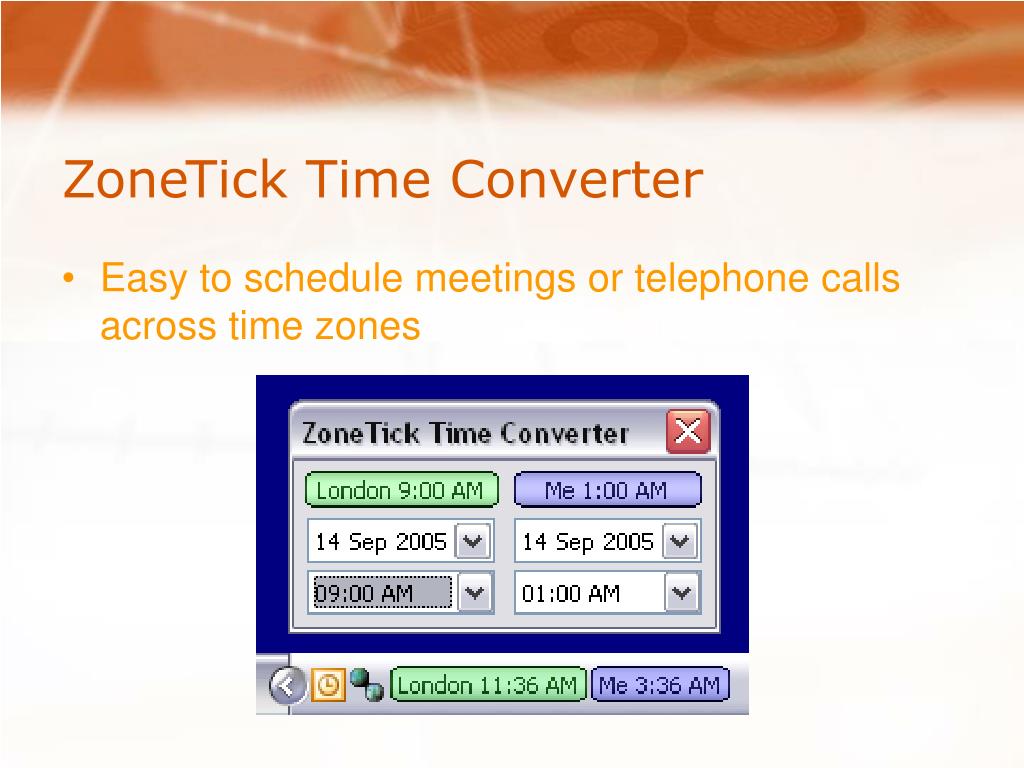 ZoneTick Time Converter

• Easy to schedule meetings or telephone calls across time zones

ZoneTick Time Converter

London 9:00 AM

Me 1:00 AM

14 Sep 2005

14 Sep 2005

09:00 AM

01:00 AM

London 11:36 AM

Me 3:36 AM